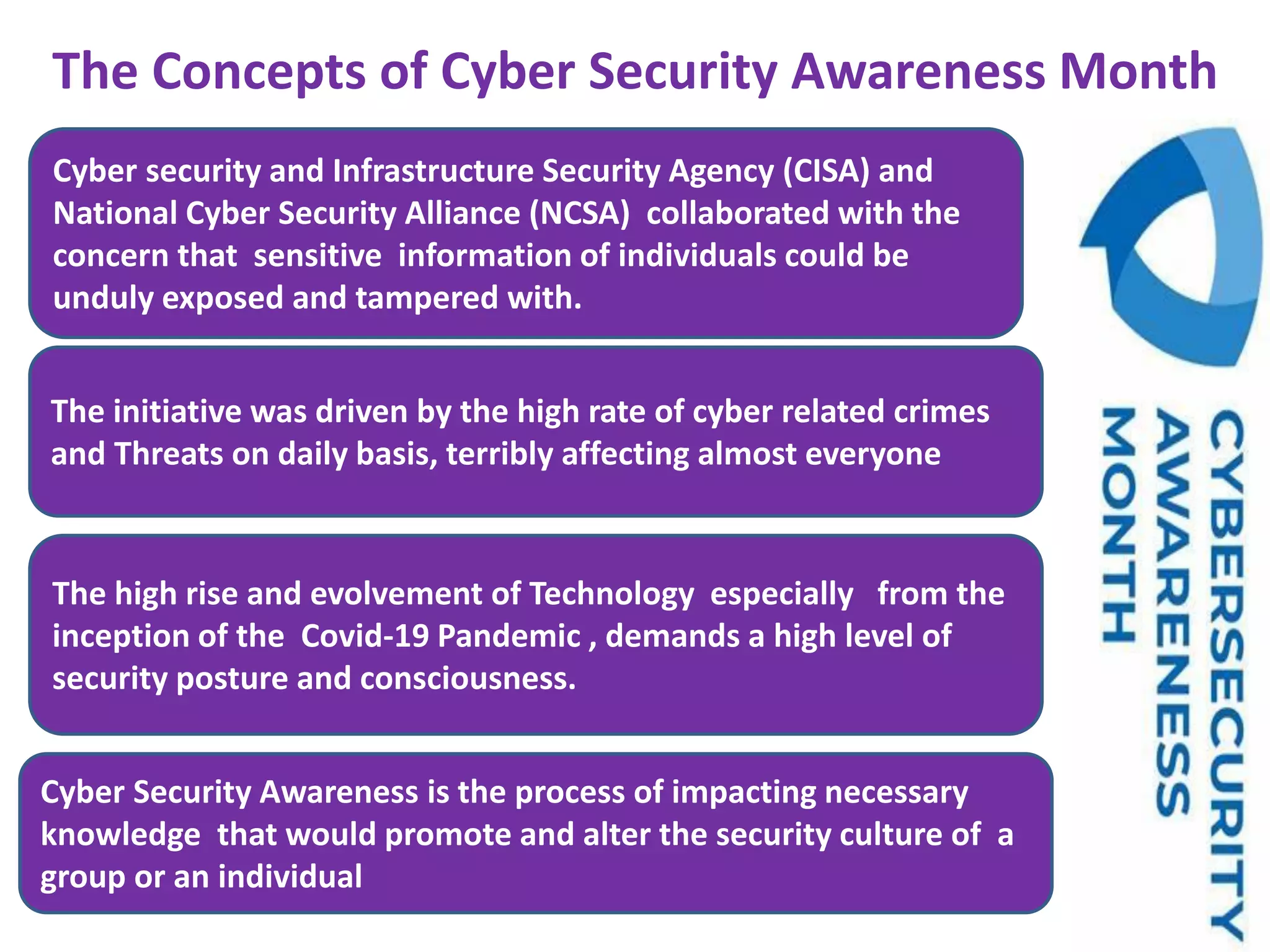 The Concepts of Cyber Security Awareness Month

Cyber security and Infrastructure Security Agency (CISA) and National Cyber Security Alliance (NCSA) collaborated with the concern that sensitive information of individuals could be unduly exposed and tampered with.

The initiative was driven by the high rate of cyber related crimes and Threats on daily basis, terribly affecting almost everyone

The high rise and evolvement of Technology especially from the inception of the Covid-19 Pandemic , demands a high level of security posture and consciousness.

Cyber Security Awareness is the process of impacting necessary knowledge that would promote and alter the security culture of a group or an individual

CYBERSECURITY AWARENESS MONTH